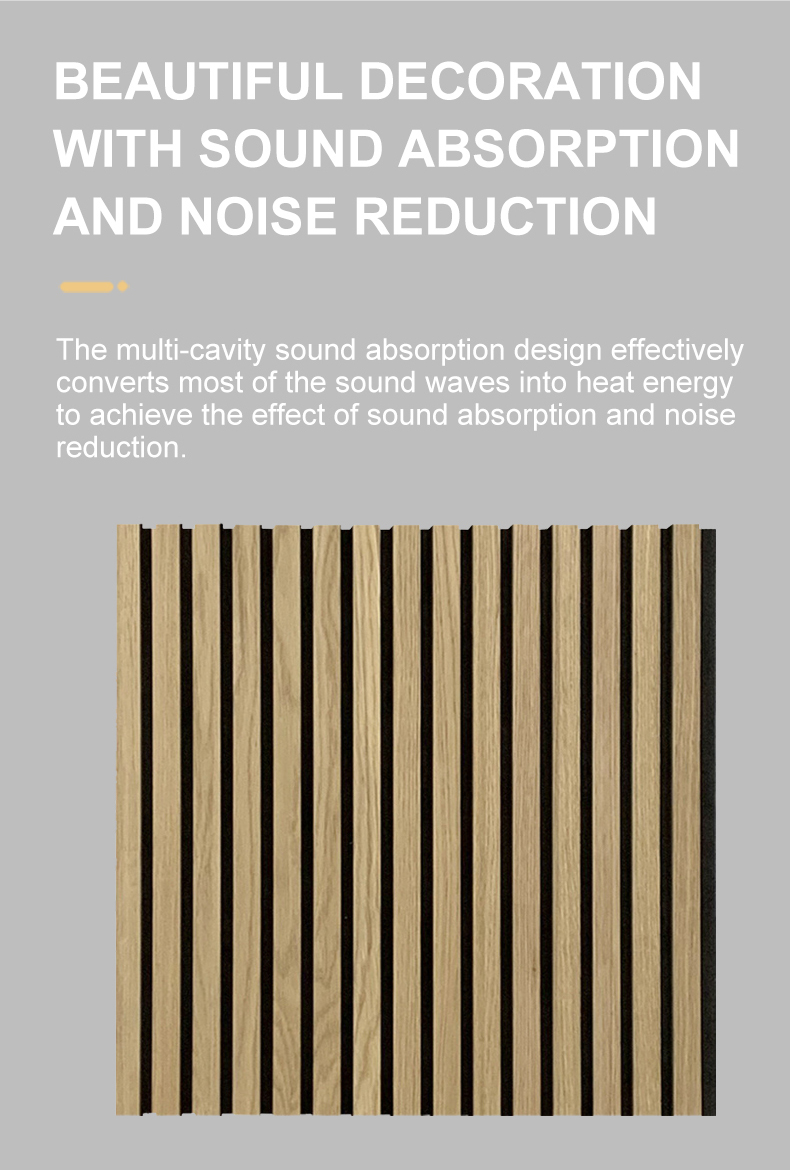 BEAUTIFUL DECORATION WITH SOUND ABSORPTION AND NOISE REDUCTION

The multi-cavity sound absorption design effectively converts most of the sound waves into heat energy to achieve the effect of sound absorption and noise reduction.